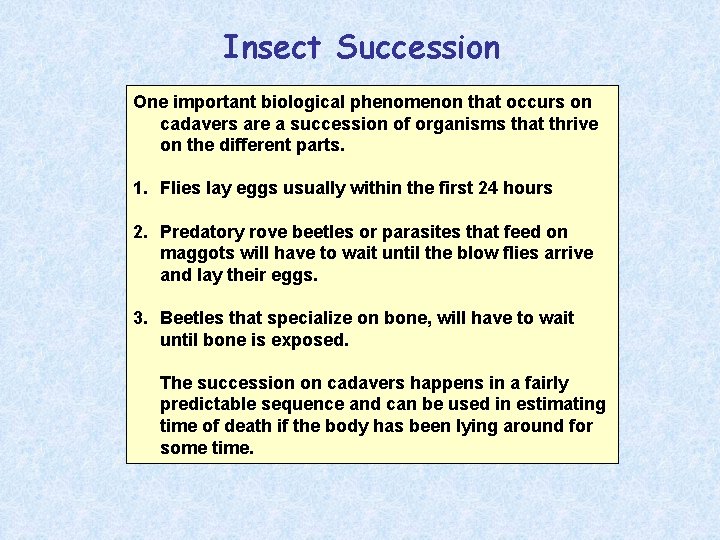 Insect Succession

One important biological phenomenon that occurs on cadavers are a succession of organisms that thrive on the different parts.

1. Flies lay eggs usually within the first 24 hours

2. Predatory rove beetles or parasites that feed on maggots will have to wait until the blow flies arrive and lay their eggs.

3. Beetles that specialize on bone, will have to wait until bone is exposed.

The succession on cadavers happens in a fairly predictable sequence and can be used in estimating time of death if the body has been lying around for some time.